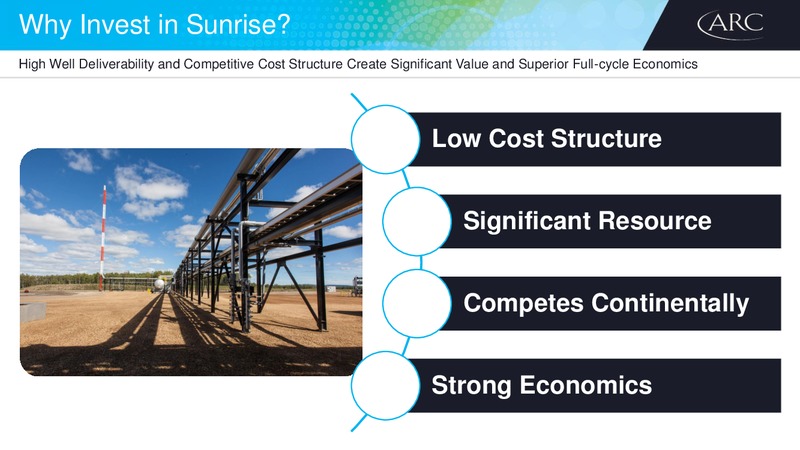 Why Invest in Sunrise?

ARC

High Well Deliverability and Competitive Cost Structure Create Significant Value and Superior Full-cycle Economics

Low Cost Structure

Significant Resource

Competes Continentally

Strong Economics